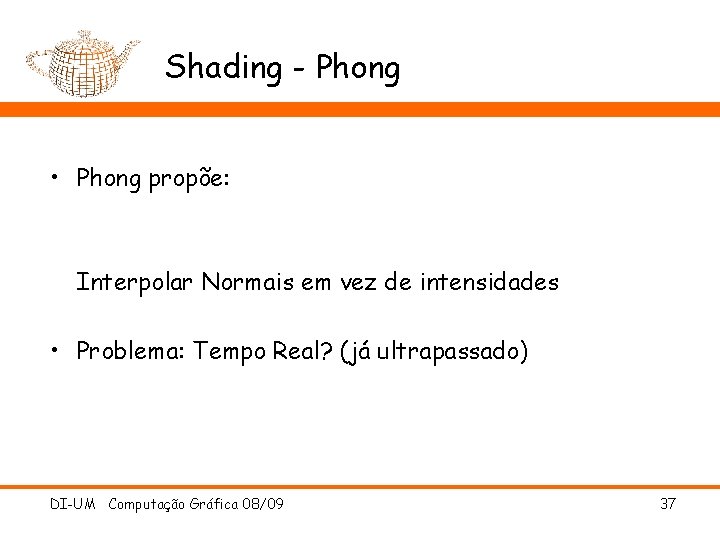 Shading - Phong

• Phong propõe:

Interpolar Normais em vez de intensidades

• Problema: Tempo Real? (já ultrapassado)

DI-UM Computação Gráfica 08/09

37